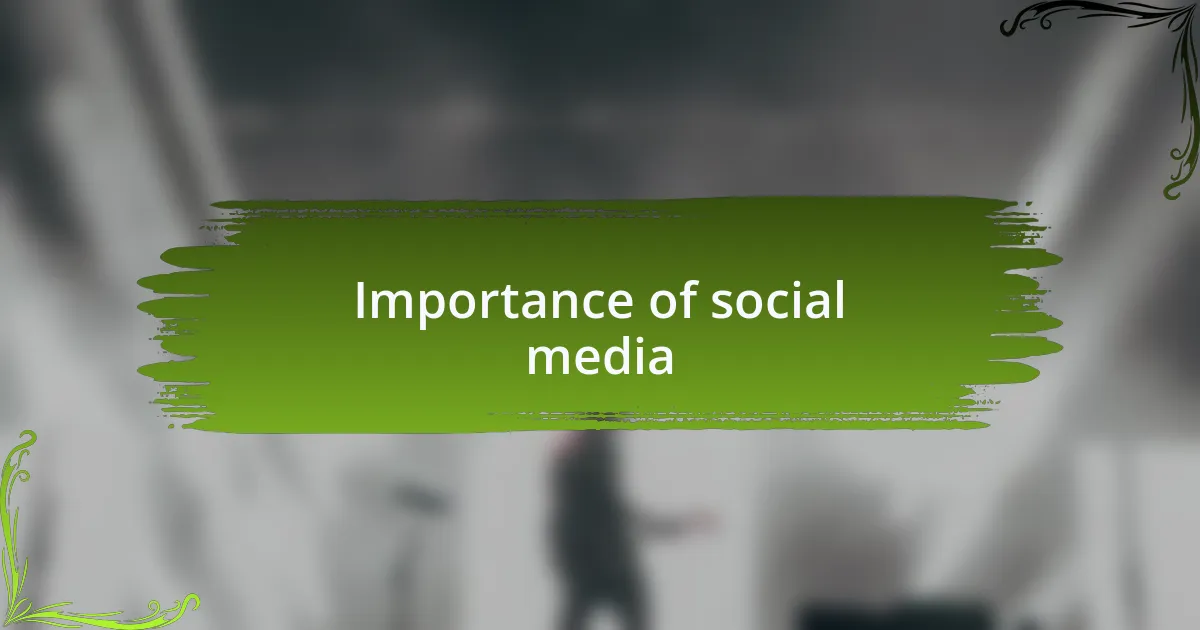 Importance of social media